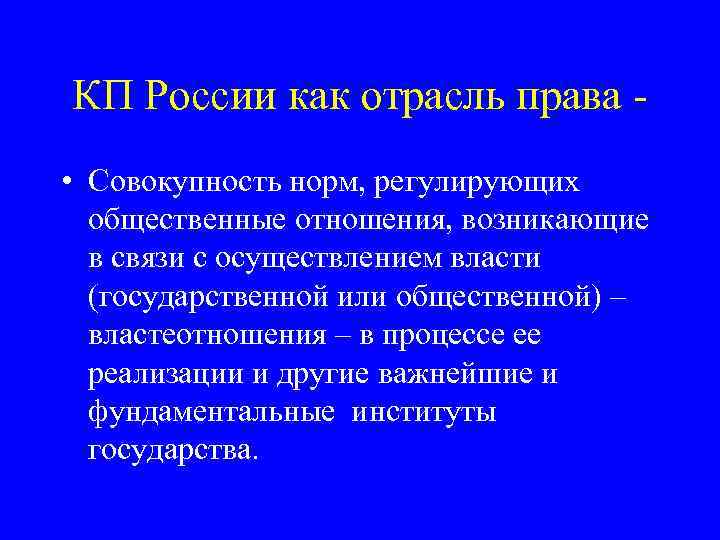 КП России как отрасль права -

• Совокупность норм, регулирующих общественные отношения, возникающие в связи с осуществлением власти (государственной или общественной) – властеотношения – в процессе ее реализации и другие важнейшие и фундаментальные институты государства.